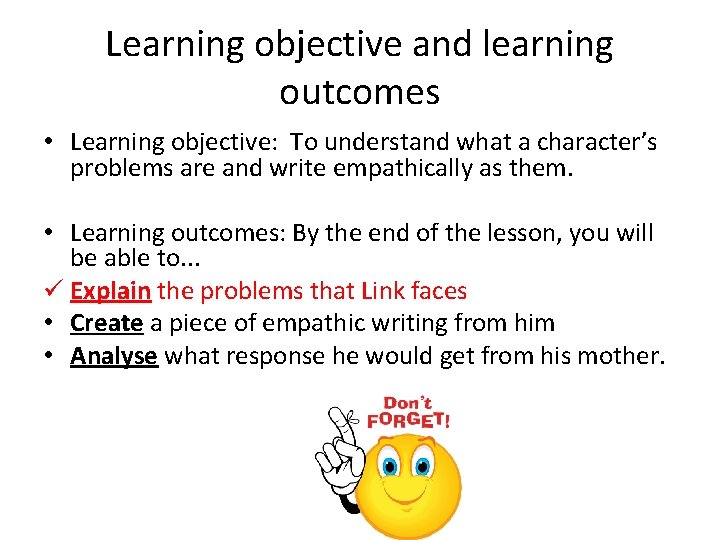 Learning objective and learning outcomes

• Learning objective: To understand what a character's problems are and write empathically as them.

• Learning outcomes: By the end of the lesson, you will be able to...
✓ Explain the problems that Link faces
• Create a piece of empathic writing from him
• Analyse what response he would get from his mother.

Don't FORGET!